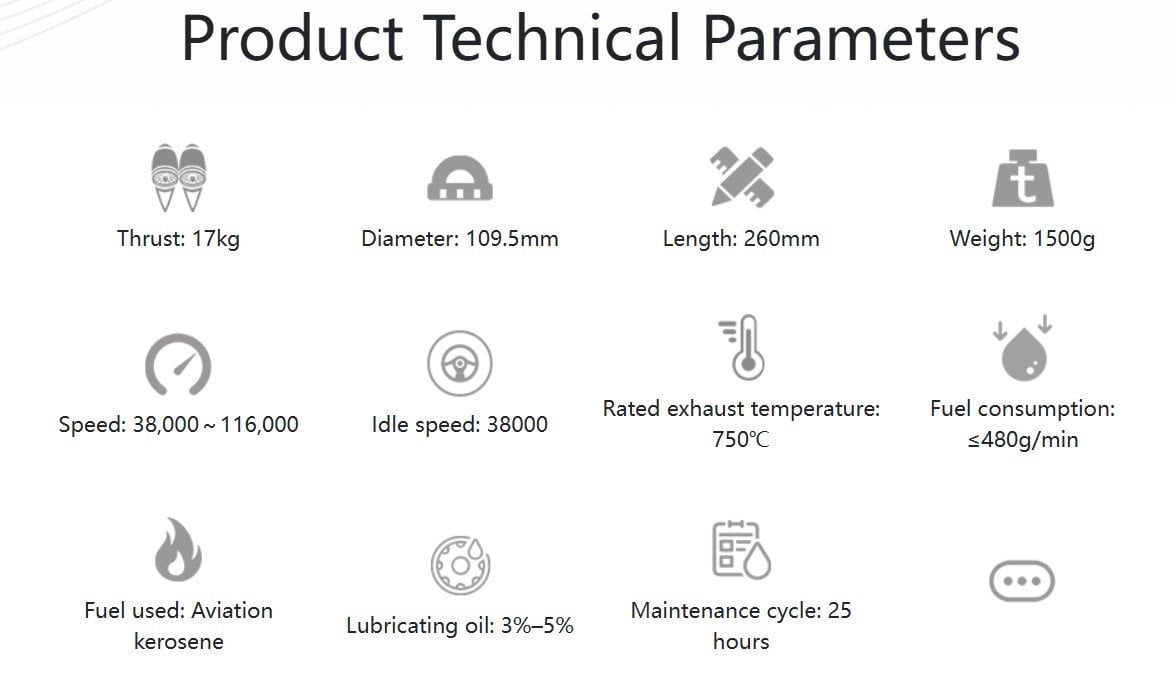 Product Technical Parameters

Thrust: 17kg

Diameter: 109.5mm

Length: 260mm

Weight: 1500g

Speed: 38,000～116,000

Idle speed: 38000

Rated exhaust temperature: 750℃

Fuel consumption: ≤480g/min

Fuel used: Aviation kerosene

Lubricating oil: 3%–5%

Maintenance cycle: 25 hours